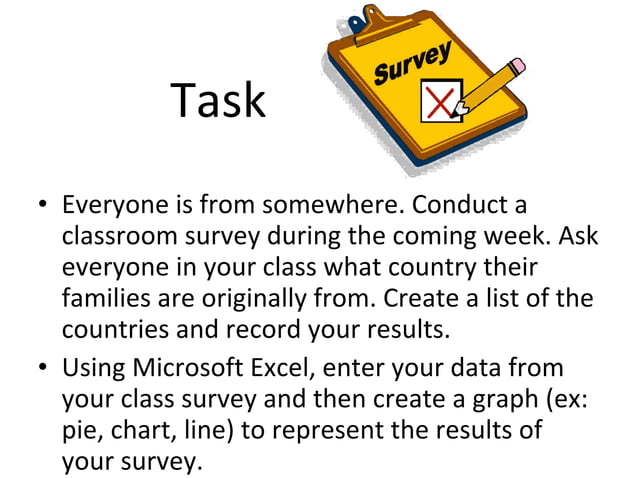 Task

Survey

• Everyone is from somewhere. Conduct a classroom survey during the coming week. Ask everyone in your class what country their families are originally from. Create a list of the countries and record your results.

• Using Microsoft Excel, enter your data from your class survey and then create a graph (ex: pie, chart, line) to represent the results of your survey.